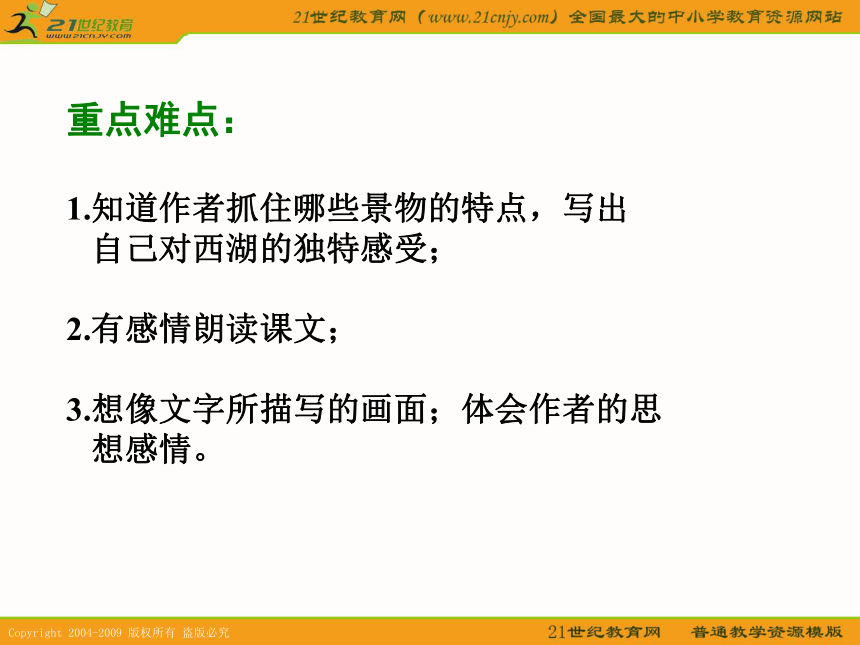 21世纪教育
www.21cnjy.com

21世纪教育网（www.21cnjy.com）全国最大的中小学教育资源网站

重点难点：

1.知道作者抓住哪些景物的特点，写出自己对西湖的独特感受；

2.有感情朗读课文；

3.想像文字所描写的画面；体会作者的思想感情。

Copyright 2004-2009 版权所有 盗版必究

21世纪教育网　普通教学资源模版